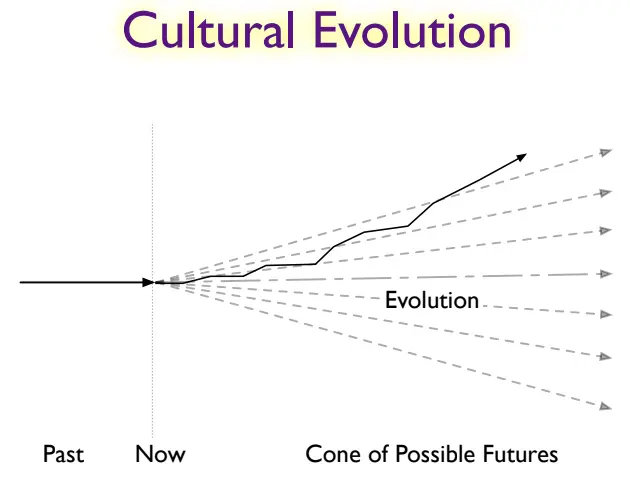 Cultural Evolution

Evolution

Past Now Cone of Possible Futures